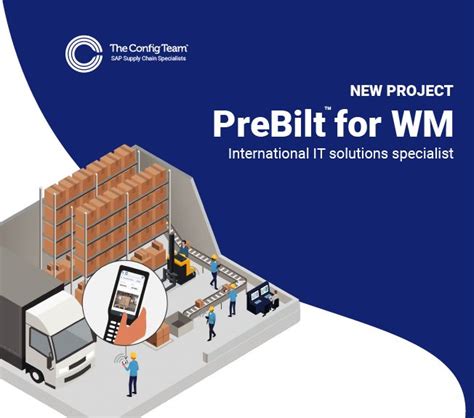 The Config Team™
SAP Supply Chain Specialists

NEW PROJECT
PreBilt™ for WM
International IT solutions specialist